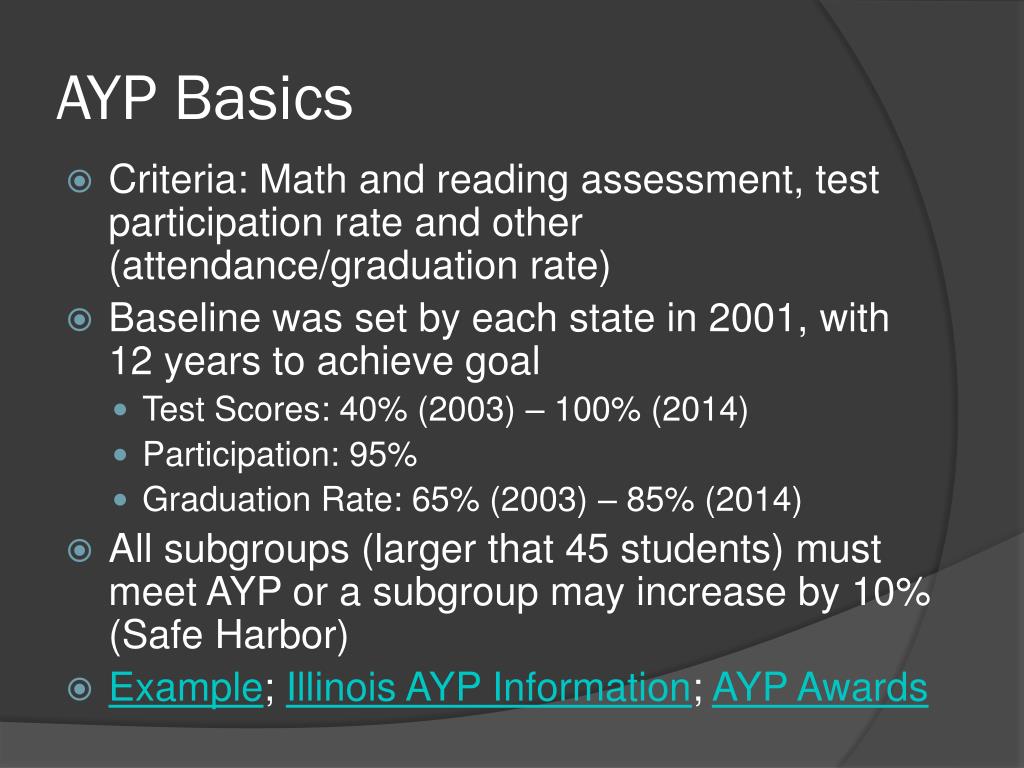 AYP Basics

Criteria: Math and reading assessment, test participation rate and other (attendance/graduation rate)

Baseline was set by each state in 2001, with 12 years to achieve goal

Test Scores: 40% (2003) – 100% (2014)

Participation: 95%

Graduation Rate: 65% (2003) – 85% (2014)

All subgroups (larger that 45 students) must meet AYP or a subgroup may increase by 10% (Safe Harbor)

Example; Illinois AYP Information; AYP Awards